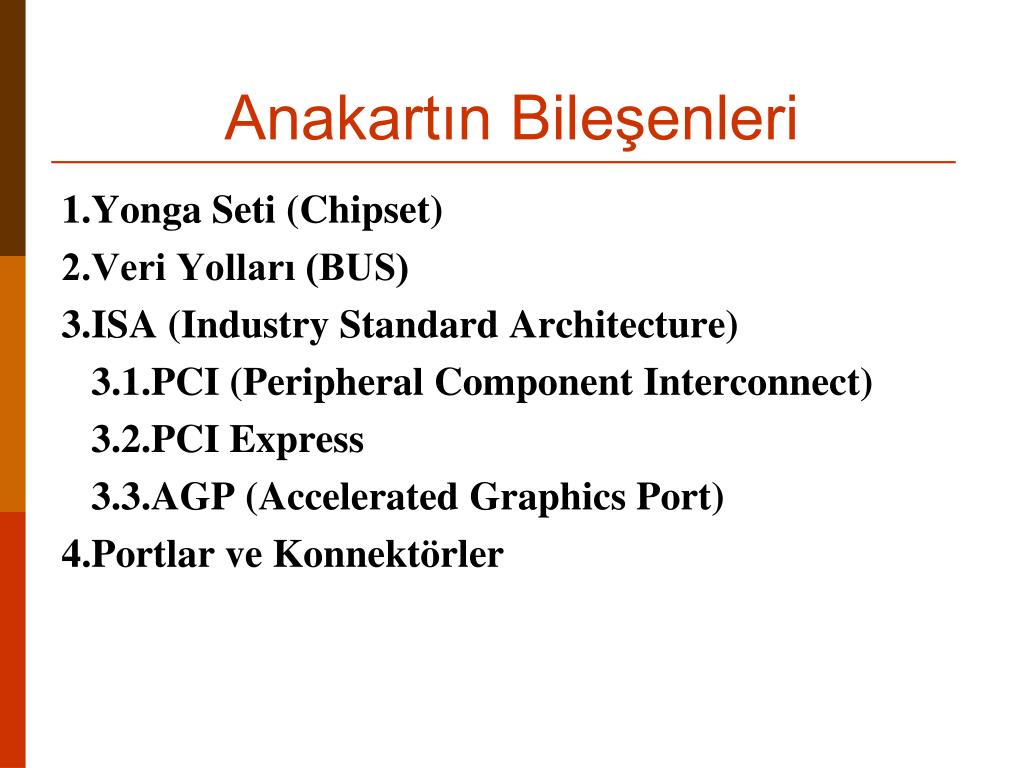 Anakartın Bileşenleri

1.Yonga Seti (Chipset)
2.Veri Yolları (BUS)
3.ISA (Industry Standard Architecture)
3.1.PCI (Peripheral Component Interconnect)
3.2.PCI Express
3.3.AGP (Accelerated Graphics Port)
4.Portlar ve Konnektörler